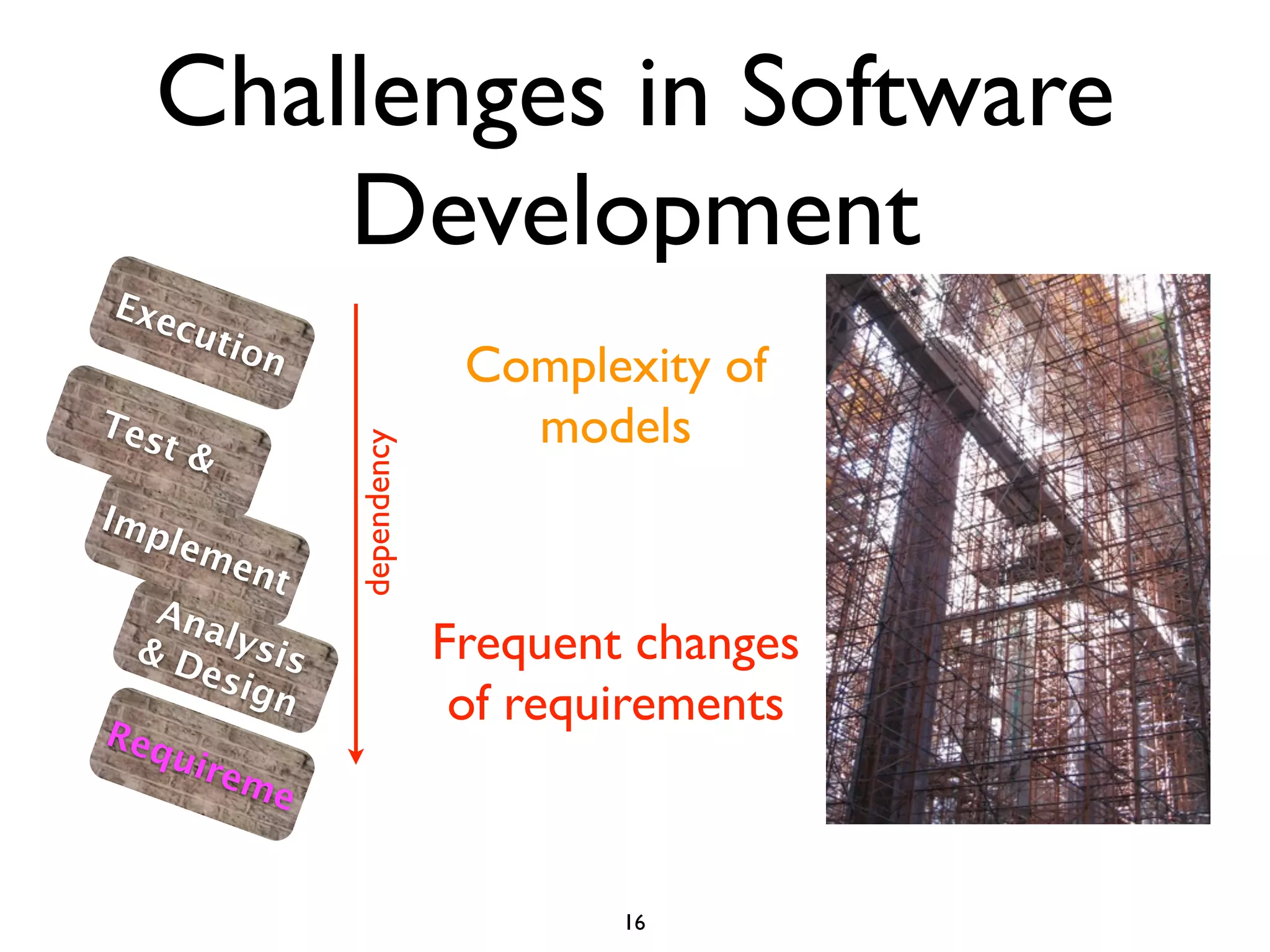 Challenges in Software Development

Execution

Test &

Implement

Analysis & Design

Requireme

dependency

Complexity of models

Frequent changes of requirements

16